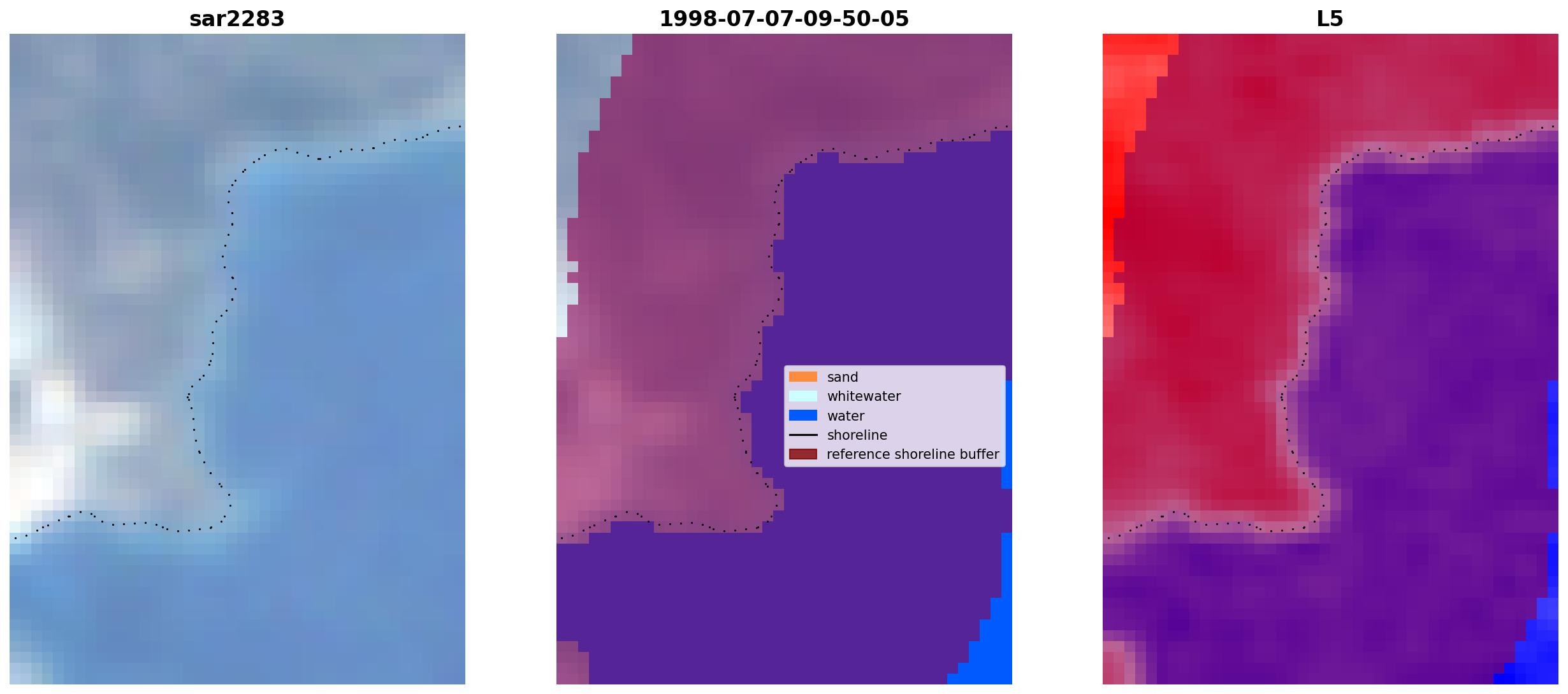 sar2283

1998-07-07-09-50-05

sand
whitewater
water
shoreline
reference shoreline buffer

L5